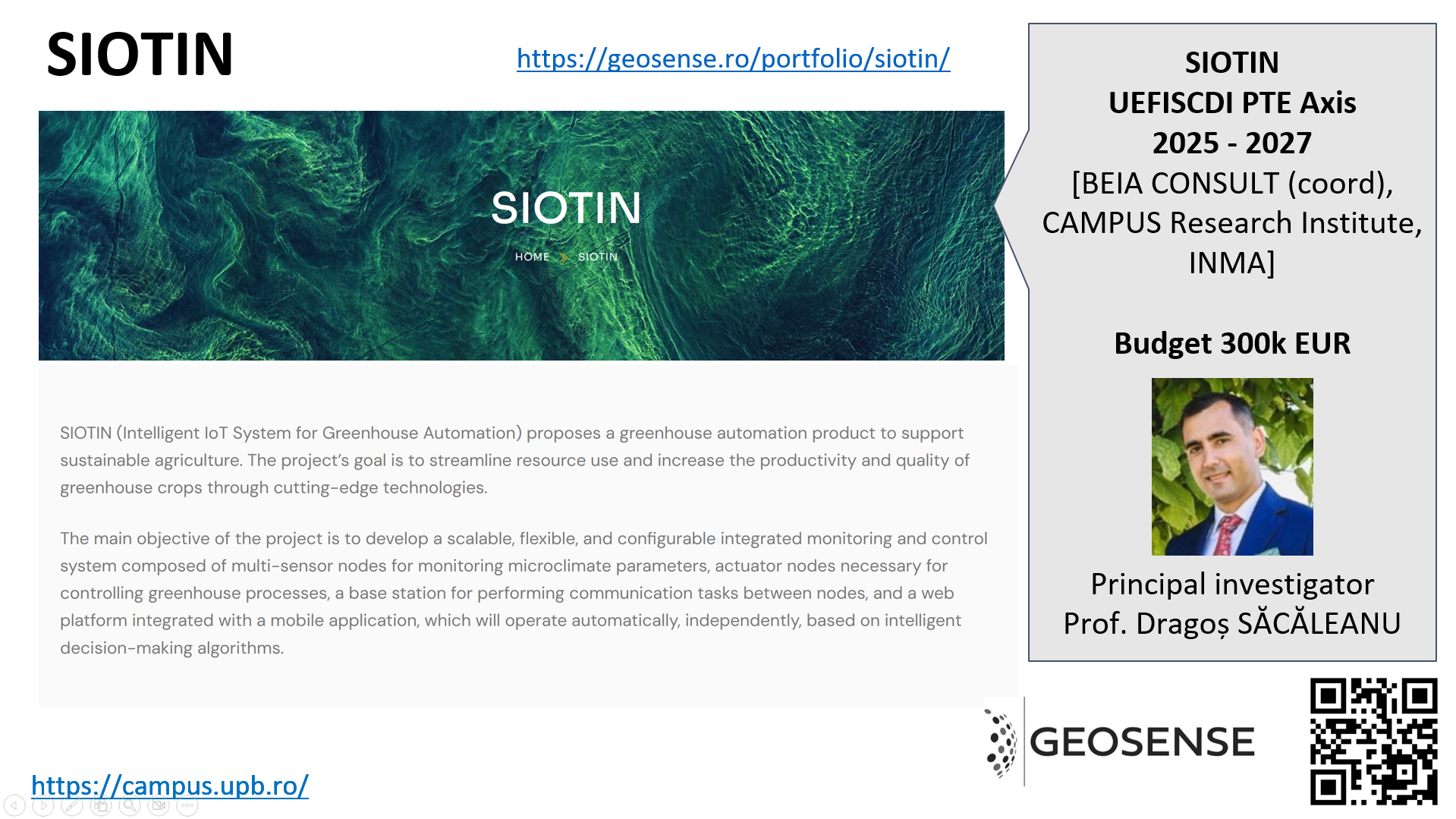 SIOTIN

https://geosense.ro/portfolio/siotin/

SIOTIN

HOME » SIOTIN

SIOTIN (Intelligent IoT System for Greenhouse Automation) proposes a greenhouse automation product to support sustainable agriculture. The project's goal is to streamline resource use and increase the productivity and quality of greenhouse crops through cutting-edge technologies.

The main objective of the project is to develop a scalable, flexible, and configurable integrated monitoring and control system composed of multi-sensor nodes for monitoring microclimate parameters, actuator nodes necessary for controlling greenhouse processes, a base station for performing communication tasks between nodes, and a web platform integrated with a mobile application, which will operate automatically, independently, based on intelligent decision-making algorithms.

SIOTIN
UEFISCDI PTE Axis
2025 - 2027
[BEIA CONSULT (coord), CAMPUS Research Institute, INMA]

Budget 300k EUR

Principal investigator
Prof. Dragoș SĂCĂLEANU

GEOSENSE

https://campus.upb.ro/